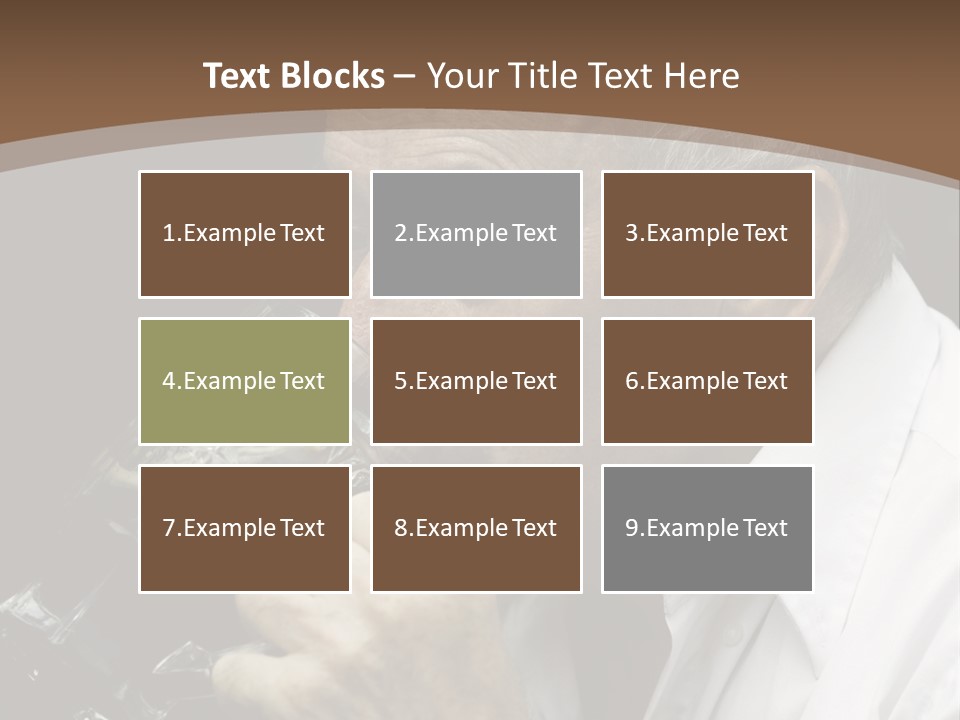 Text Blocks – Your Title Text Here

1.Example Text

2.Example Text

3.Example Text

4.Example Text

5.Example Text

6.Example Text

7.Example Text

8.Example Text

9.Example Text